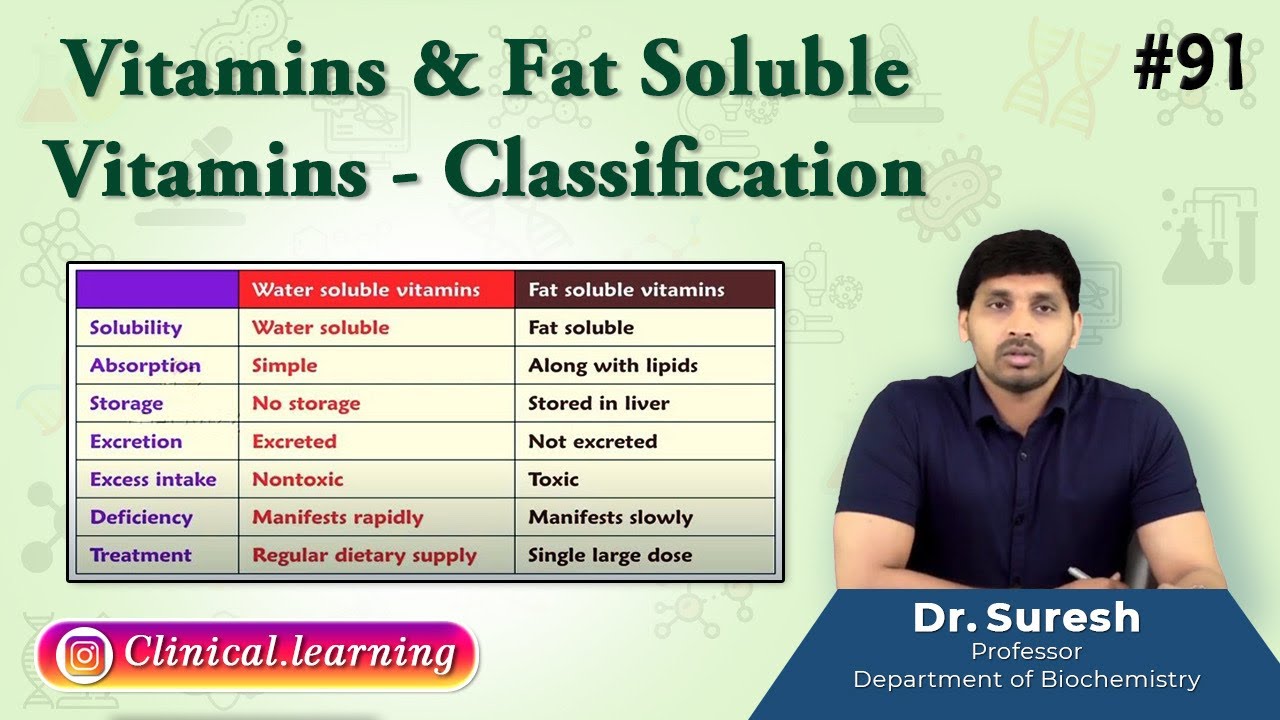 Vitamins & Fat Soluble Vitamins - Classification

#91

| | Water soluble vitamins | Fat soluble vitamins |
|---|---|---|
| Solubility | Water soluble | Fat soluble |
| Absorption | Simple | Along with lipids |
| Storage | No storage | Stored in liver |
| Excretion | Excreted | Not excreted |
| Excess intake | Nontoxic | Toxic |
| Deficiency | Manifests rapidly | Manifests slowly |
| Treatment | Regular dietary supply | Single large dose |

Clinical.learning

Dr. Suresh
Professor
Department of Biochemistry